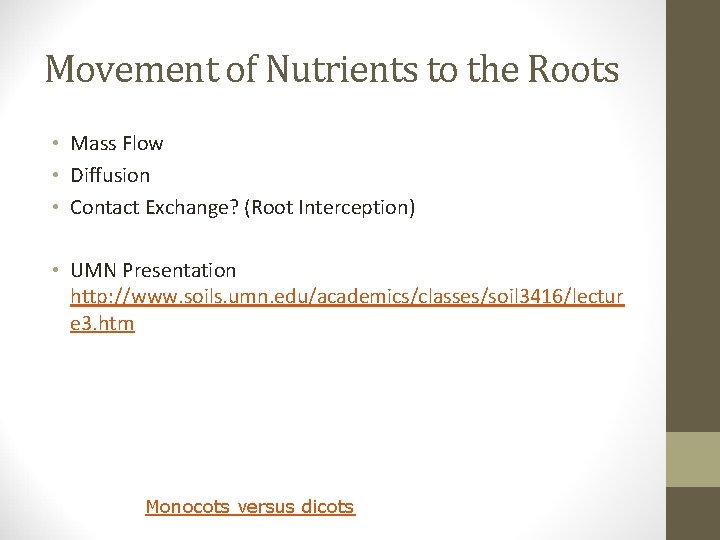 Movement of Nutrients to the Roots

• Mass Flow
• Diffusion
• Contact Exchange? (Root Interception)

• UMN Presentation http://www.soils.umn.edu/academics/classes/soil3416/lecture3.htm

Monocots versus dicots